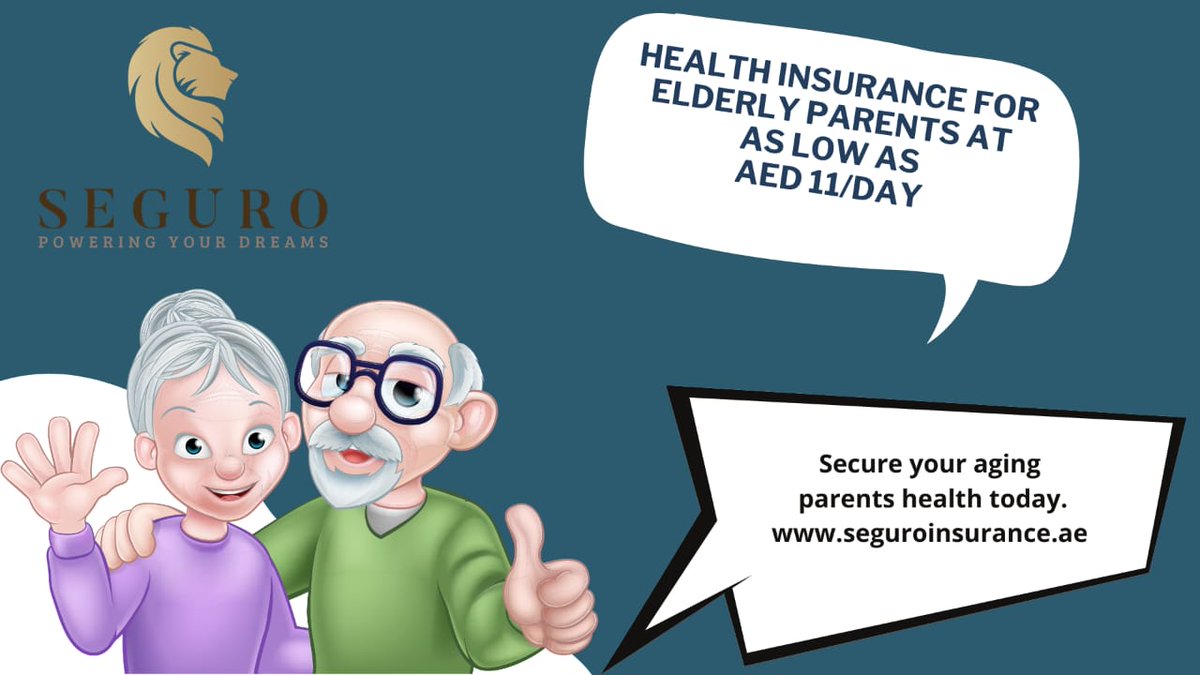 SEGURO
POWERING YOUR DREAMS

HEALTH INSURANCE FOR ELDERLY PARENTS AT AS LOW AS AED 11/DAY

Secure your aging parents health today.
www.seguroinsurance.ae